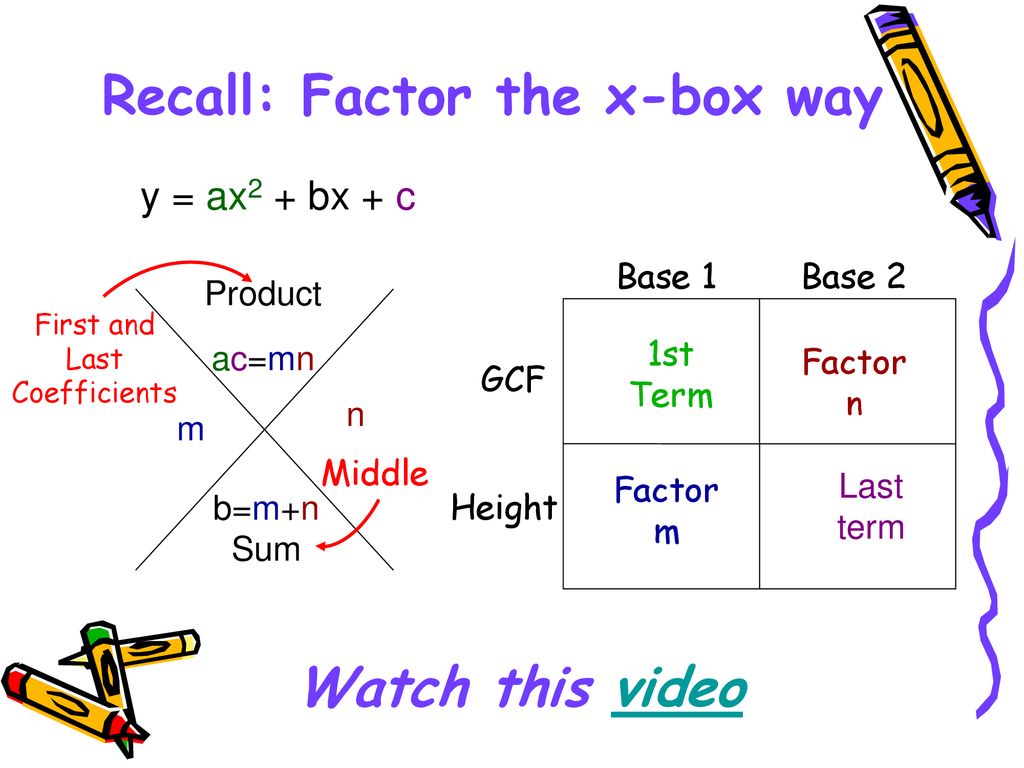 Recall: Factor the x-box way

$y = ax^2 + bx + c$

First and Last Coefficients

Product

ac=mn

m

n

Middle

b=m+n

Sum

| | Base 1 | Base 2 |
|---|---|---|
| GCF | 1st Term | Factor n |
| Height | Factor m | Last term |

Watch this video